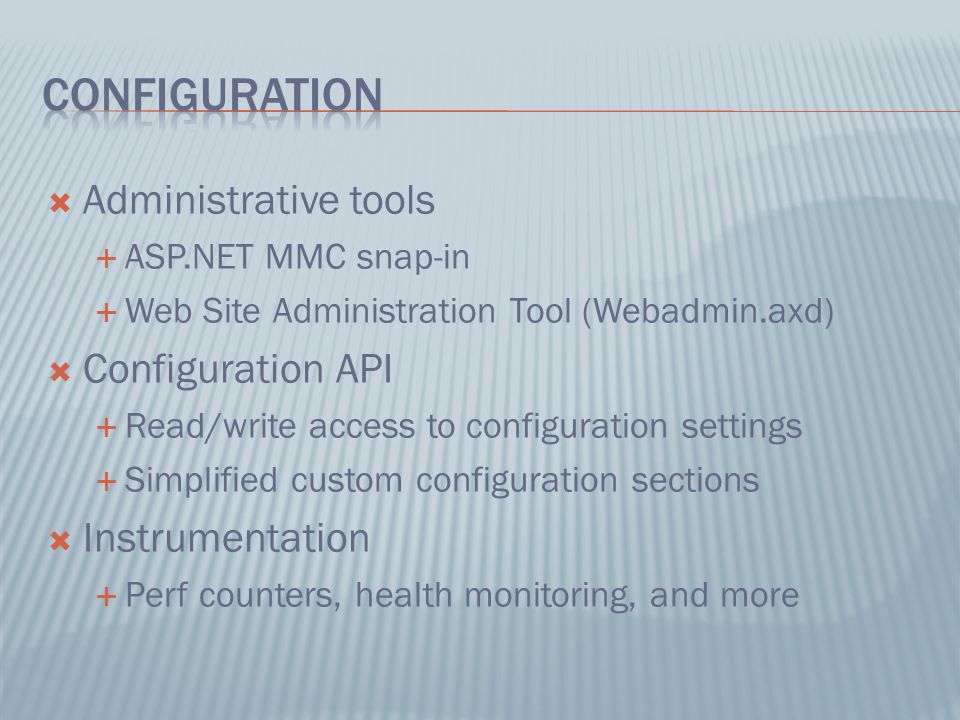 CONFIGURATION

Administrative tools
ASP.NET MMC snap-in
Web Site Administration Tool (Webadmin.axd)
Configuration API
Read/write access to configuration settings
Simplified custom configuration sections
Instrumentation
Perf counters, health monitoring, and more